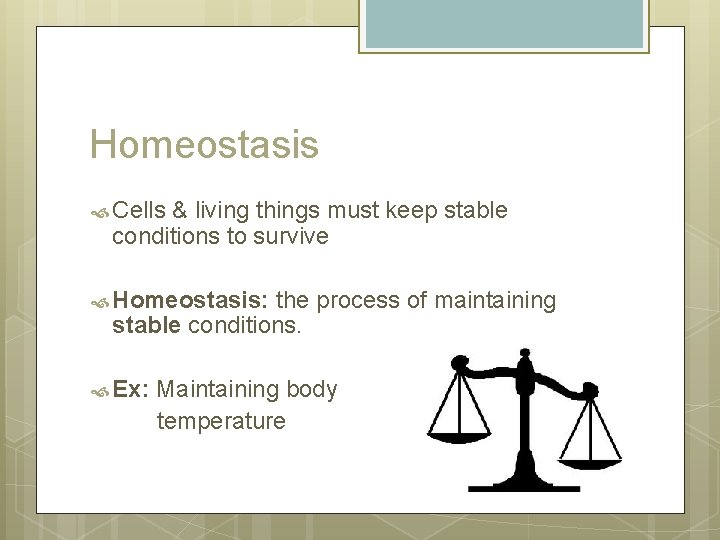 Homeostasis

Cells & living things must keep stable conditions to survive

Homeostasis: the process of maintaining stable conditions.

Ex: Maintaining body temperature